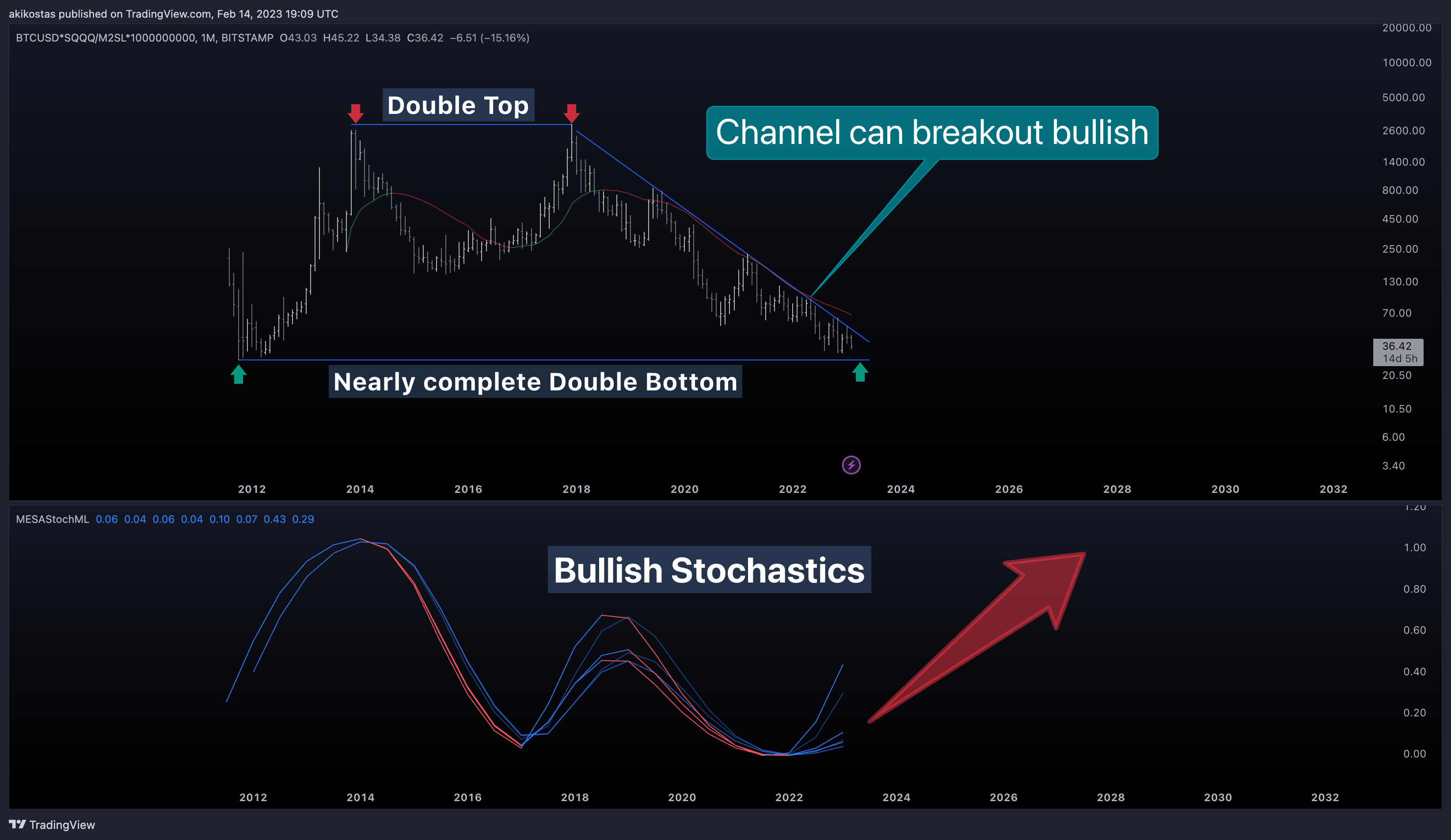 akikostas published on TradingView.com, Feb 14, 2023 19:09 UTC

BTCUSD*SQQQ/M2SL*1000000000, 1M, BITSTAMP O43.03 H45.22 L34.38 C36.42 −6.51 (−15.16%)

Double Top

Channel can breakout bullish

Nearly complete Double Bottom

20000.00
10000.00
5000.00
2600.00
1400.00
800.00
450.00
250.00
130.00
70.00
36.42
14d 5h
20.50
10.50
6.00
3.40

2012 2014 2016 2018 2020 2022 2024 2026 2028 2030 2032

MESAStochML 0.06 0.04 0.06 0.04 0.10 0.07 0.43 0.29

Bullish Stochastics

1.20
1.00
0.80
0.60
0.40
0.20
0.00

2012 2014 2016 2018 2020 2022 2024 2026 2028 2030 2032

TradingView